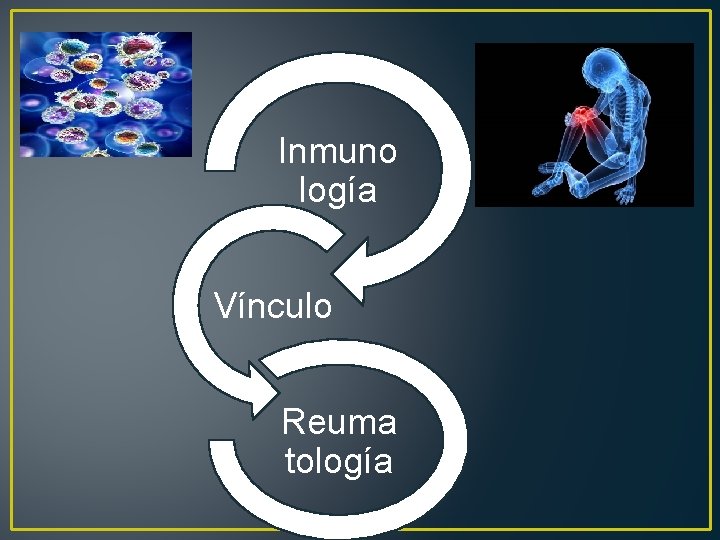 Inmuno logía

Vínculo

Reuma tología